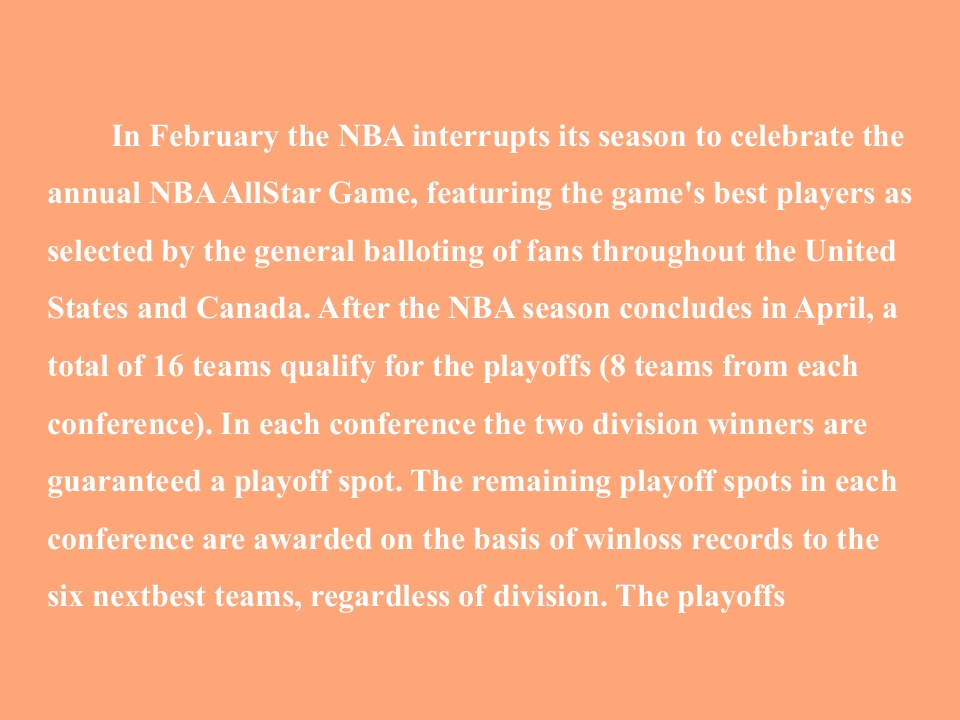 In February the NBA interrupts its season to celebrate the annual NBA AllStar Game, featuring the game's best players as selected by the general balloting of fans throughout the United States and Canada. After the NBA season concludes in April, a total of 16 teams qualify for the playoffs (8 teams from each conference). In each conference the two division winners are guaranteed a playoff spot. The remaining playoff spots in each conference are awarded on the basis of winloss records to the six nextbest teams, regardless of division. The playoffs